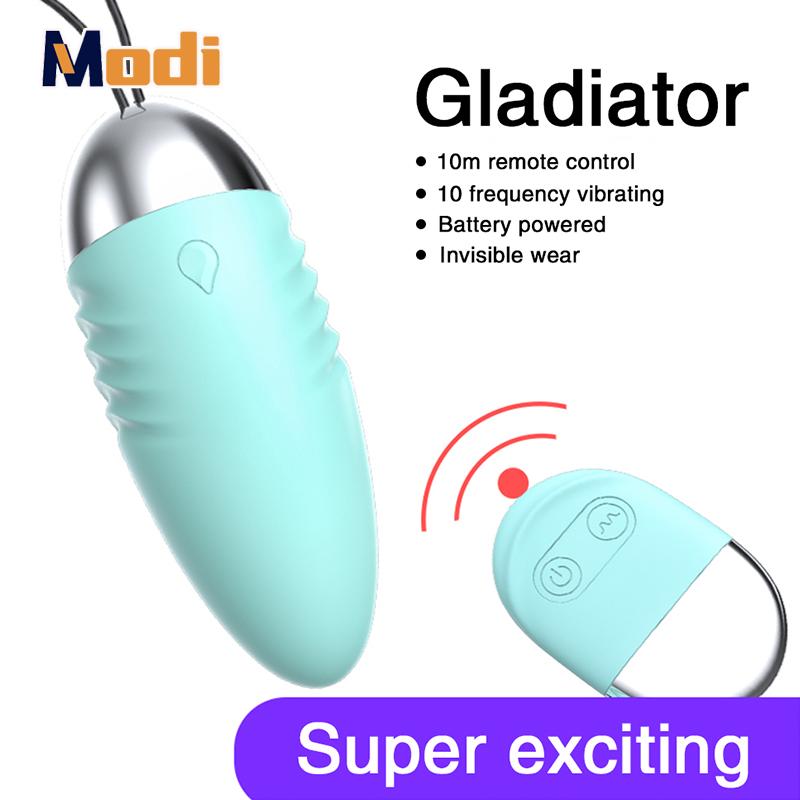 Modi

Gladiator

• 10m remote control
• 10 frequency vibrating
• Battery powered
• Invisible wear

Super exciting